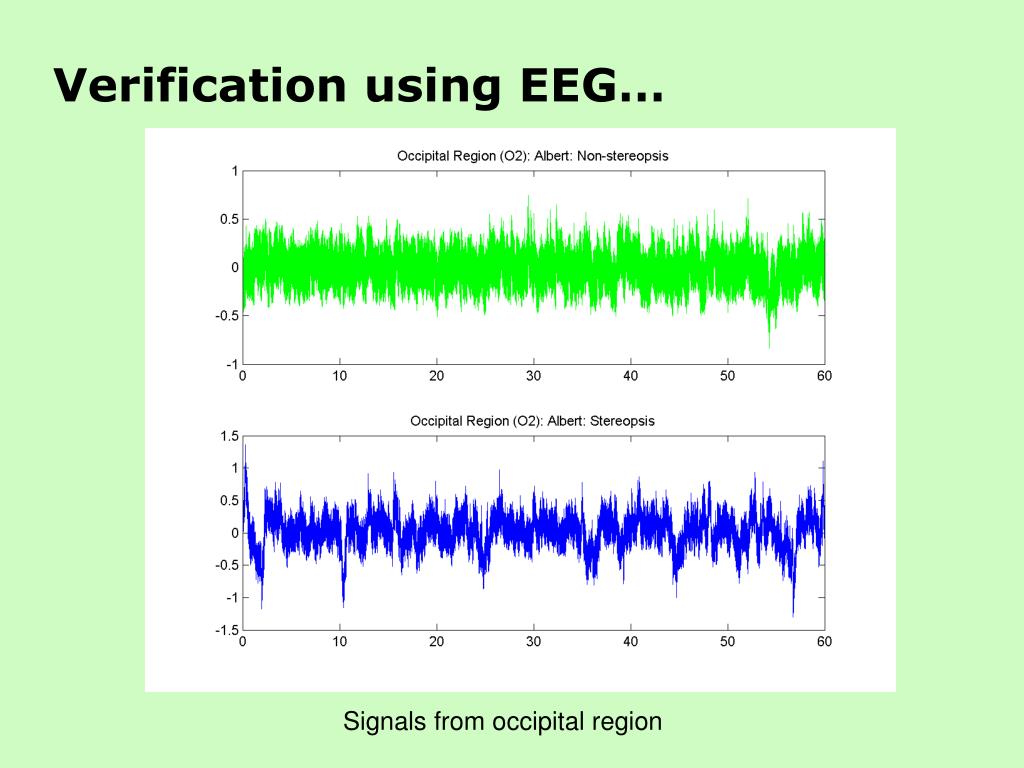 Verification using EEG…

Occipital Region (O2): Albert: Non-stereopsis

1
0.5
0
-0.5
-1
0 10 20 30 40 50 60

Occipital Region (O2): Albert: Stereopsis

1.5
1
0.5
0
-0.5
-1
-1.5
0 10 20 30 40 50 60

Signals from occipital region